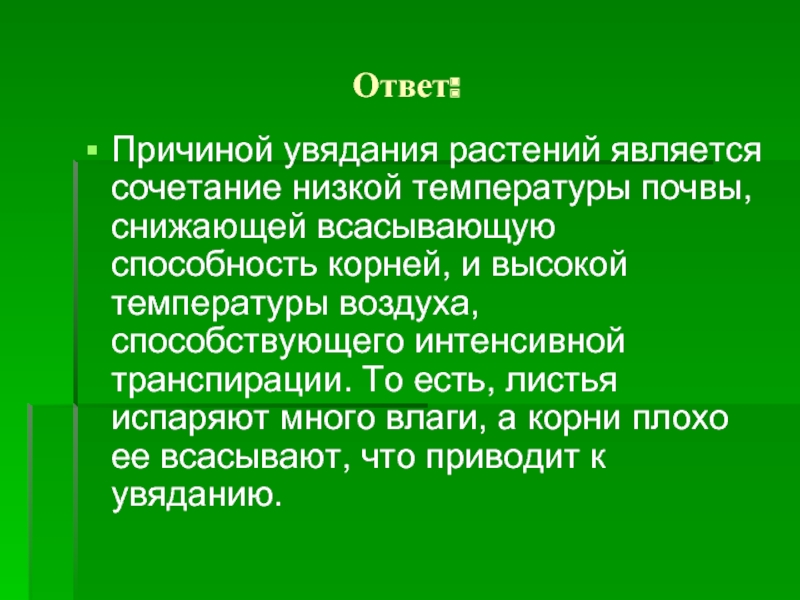 Ответ:

Причиной увядания растений является сочетание низкой температуры почвы, снижающей всасывающую способность корней, и высокой температуры воздуха, способствующего интенсивной транспирации. То есть, листья испаряют много влаги, а корни плохо ее всасывают, что приводит к увяданию.